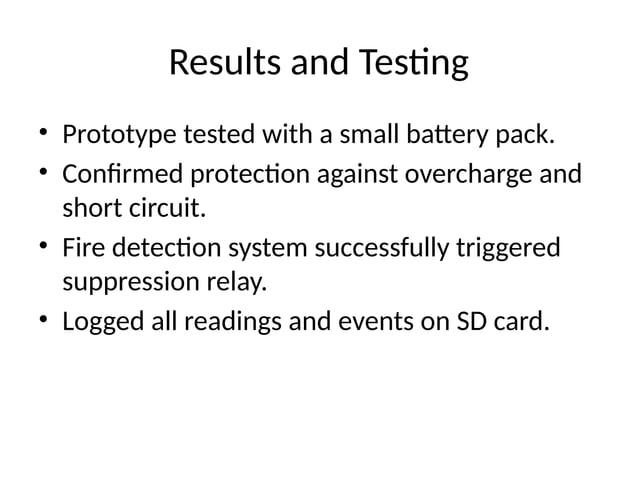 Results and Testing

• Prototype tested with a small battery pack.
• Confirmed protection against overcharge and short circuit.
• Fire detection system successfully triggered suppression relay.
• Logged all readings and events on SD card.